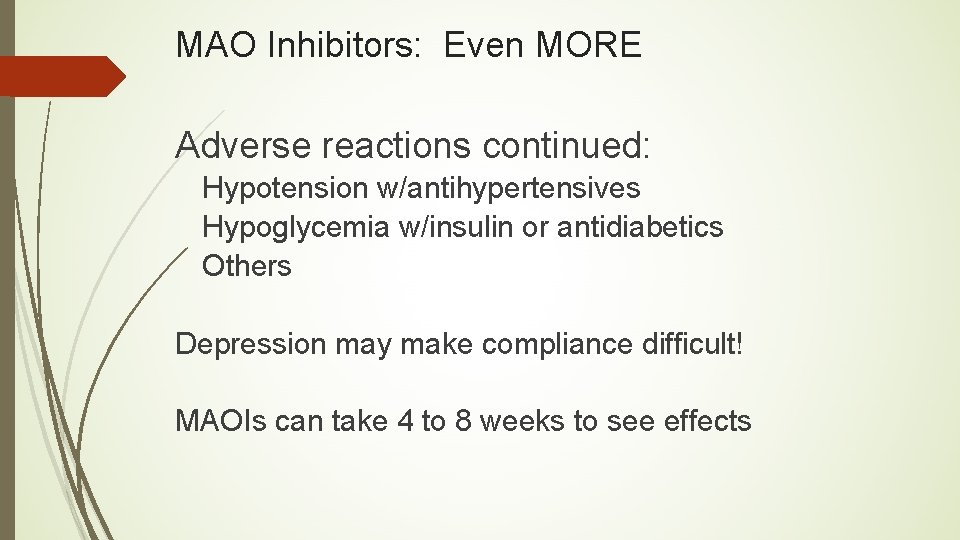 MAO Inhibitors: Even MORE

Adverse reactions continued:

Hypotension w/antihypertensives
Hypoglycemia w/insulin or antidiabetics
Others

Depression may make compliance difficult!

MAOIs can take 4 to 8 weeks to see effects